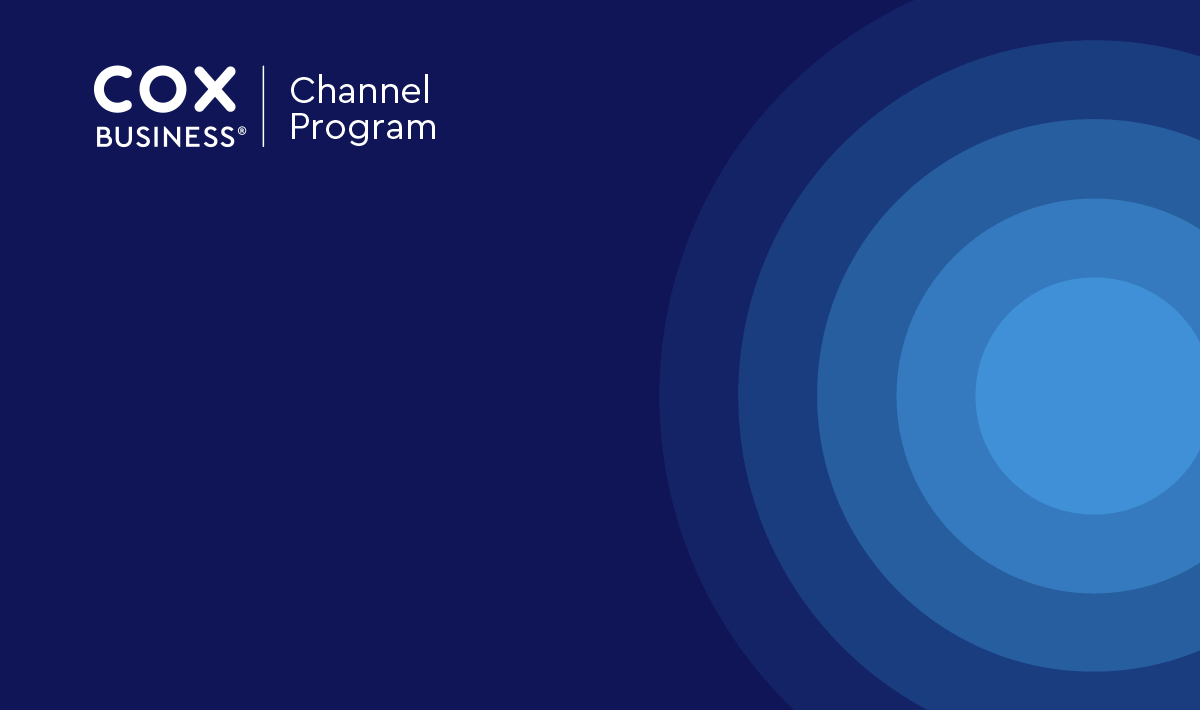 COX
BUSINESS®

Channel
Program